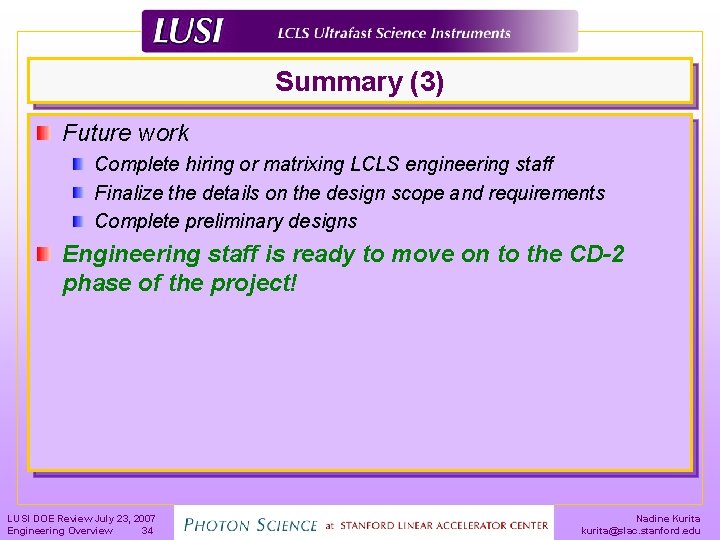 LUSI LCLS Ultrafast Science Instruments

Summary (3)

Future work

Complete hiring or matrixing LCLS engineering staff

Finalize the details on the design scope and requirements

Complete preliminary designs

Engineering staff is ready to move on to the CD-2 phase of the project!

LUSI DOE Review July 23, 2007
Engineering Overview 34

PHOTON SCIENCE at STANFORD LINEAR ACCELERATOR CENTER

Nadine Kurita
kurita@slac.stanford.edu